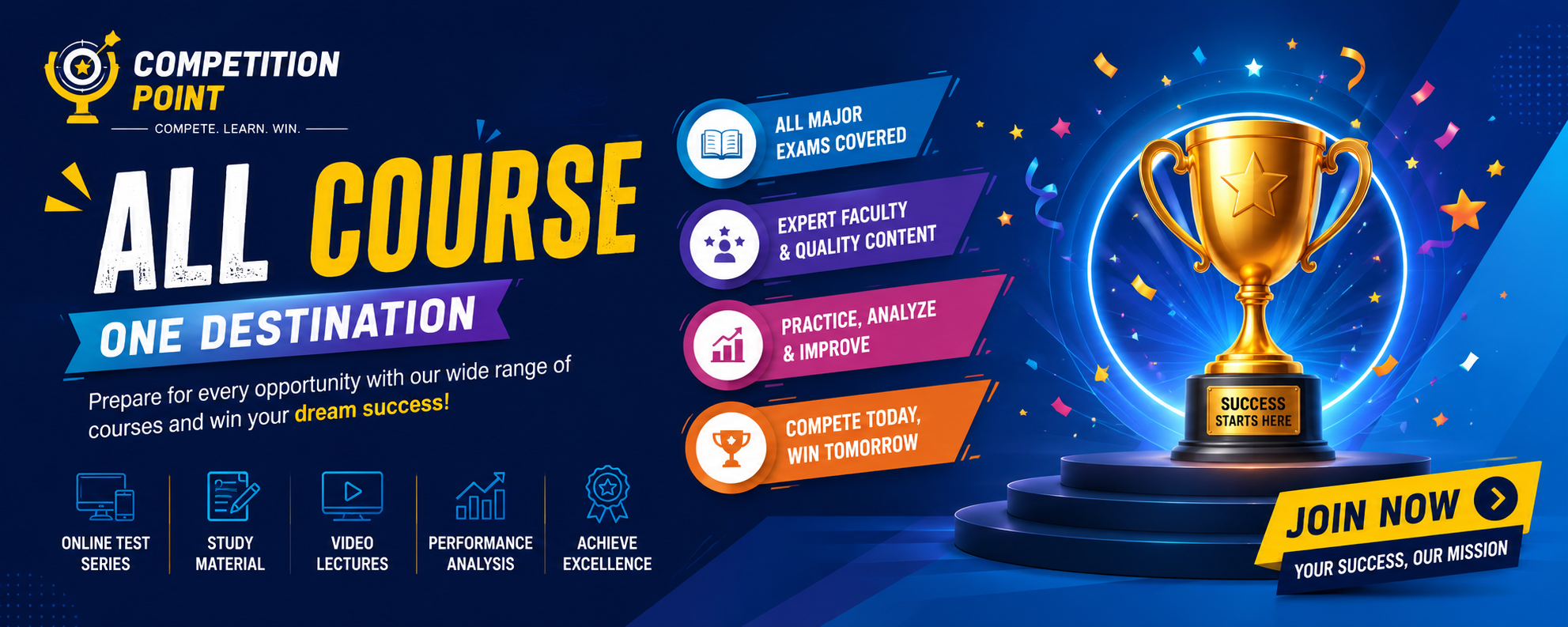 COMPETITION POINT
COMPETE. LEARN. WIN.

ALL COURSE
ONE DESTINATION

Prepare for every opportunity with our wide range of courses and win your dream success!

ONLINE TEST SERIES
STUDY MATERIAL
VIDEO LECTURES
PERFORMANCE ANALYSIS
ACHIEVE EXCELLENCE

ALL MAJOR EXAMS COVERED
EXPERT FACULTY & QUALITY CONTENT
PRACTICE, ANALYZE & IMPROVE
COMPETE TODAY, WIN TOMORROW

SUCCESS STARTS HERE

JOIN NOW
YOUR SUCCESS, OUR MISSION